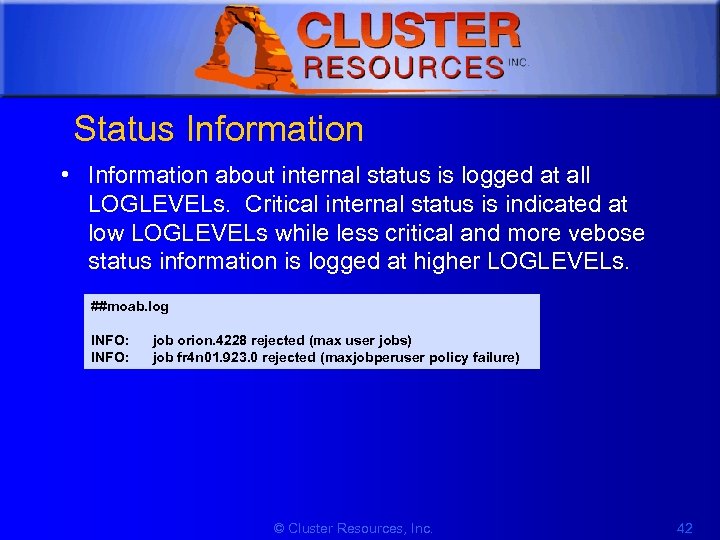 CLUSTER RESOURCES INC.

Status Information

• Information about internal status is logged at all LOGLEVELs. Critical internal status is indicated at low LOGLEVELs while less critical and more vebose status information is logged at higher LOGLEVELs.

##moab.log

INFO: job orion.4228 rejected (max user jobs)
INFO: job fr4n01.923.0 rejected (maxjobperuser policy failure)

© Cluster Resources, Inc.

42